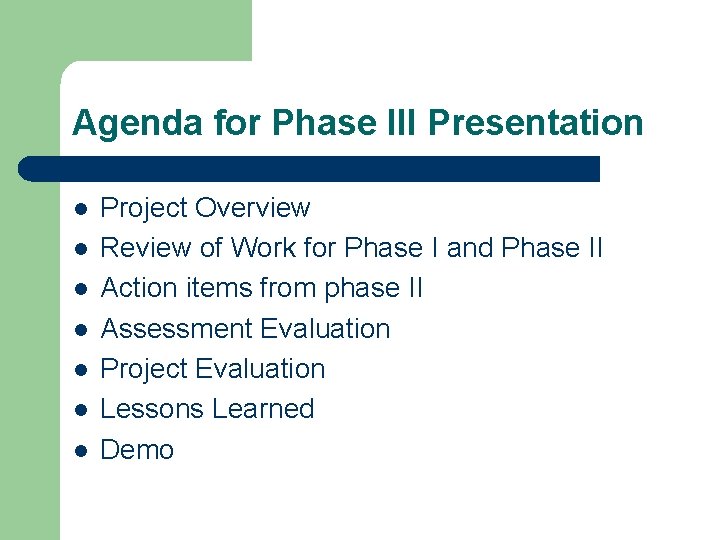 Agenda for Phase III Presentation

- Project Overview
- Review of Work for Phase I and Phase II
- Action items from phase II
- Assessment Evaluation
- Project Evaluation
- Lessons Learned
- Demo